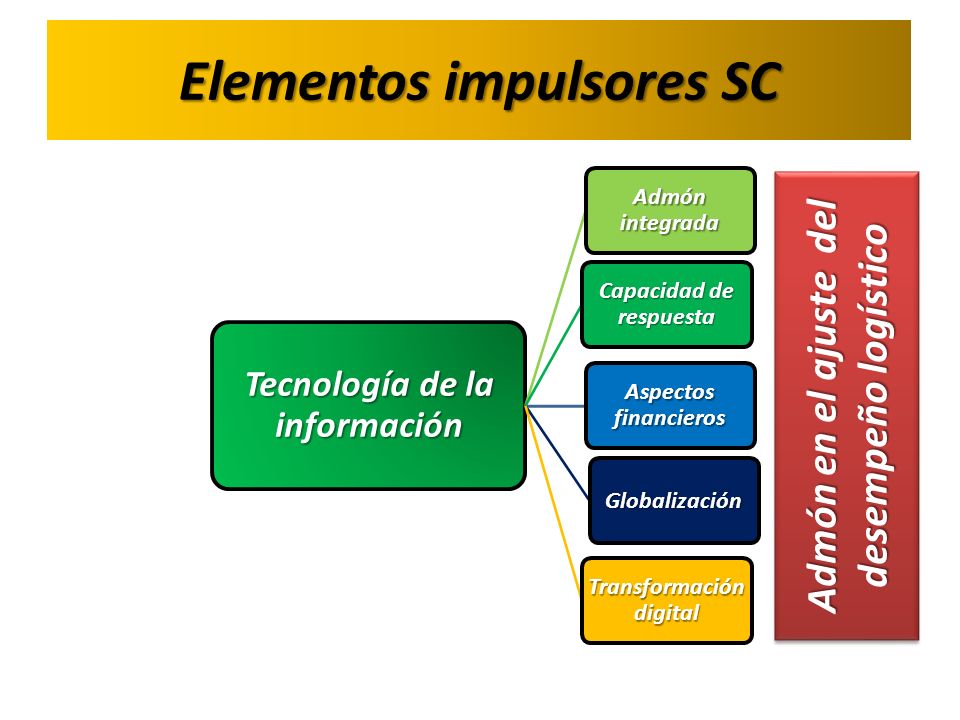 Elementos impulsores SC

Tecnología de la información

Admón integrada

Capacidad de respuesta

Aspectos financieros

Globalización

Transformación digital

Admón en el ajuste del desempeño logístico